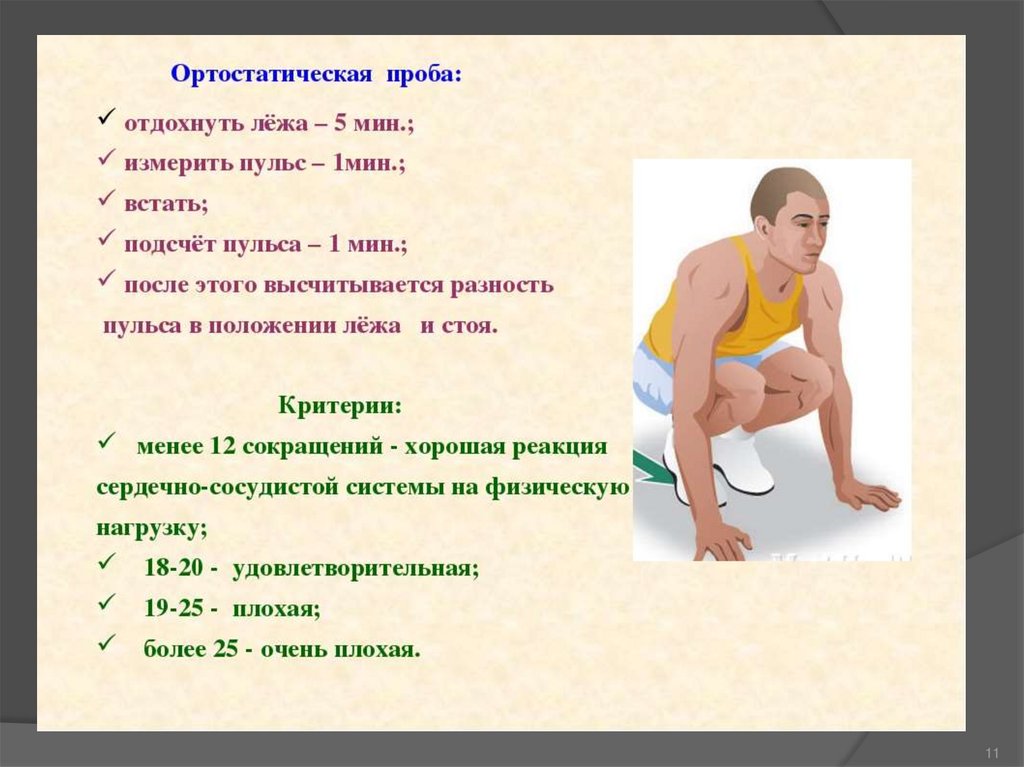 Ортостатическая проба:

✓ отдохнуть лёжа – 5 мин.;
✓ измерить пульс – 1мин.;
✓ встать;
✓ подсчёт пульса – 1 мин.;
✓ после этого высчитывается разность пульса в положении лёжа и стоя.

Критерии:

✓ менее 12 сокращений - хорошая реакция сердечно-сосудистой системы на физическую нагрузку;
✓ 18-20 - удовлетворительная;
✓ 19-25 - плохая;
✓ более 25 - очень плохая.

11